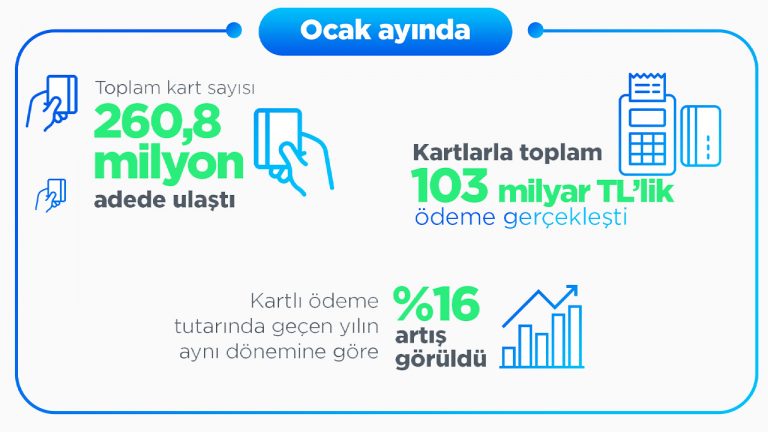 Ocak ayında

Toplam kart sayısı
260,8 milyon
adede ulaştı

Kartlarla toplam
103 milyar TL'lik
ödeme gerçekleşti

Kartlı ödeme tutarında geçen yılın aynı dönemine göre
%16
artış
görüldü